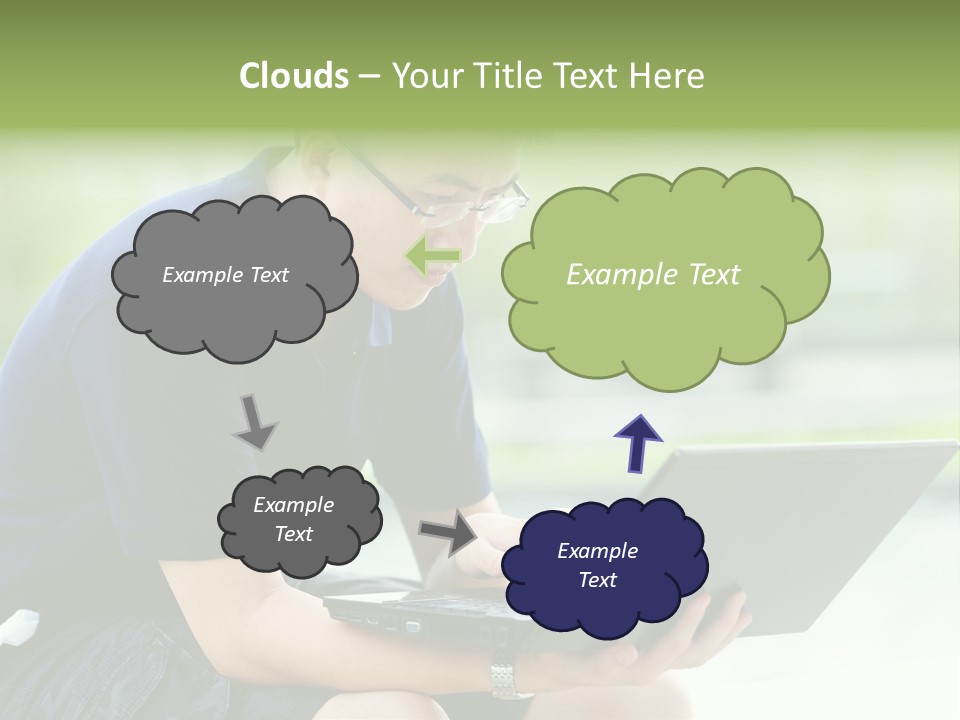 Clouds – Your Title Text Here

Example Text

Example Text

Example Text

Example Text